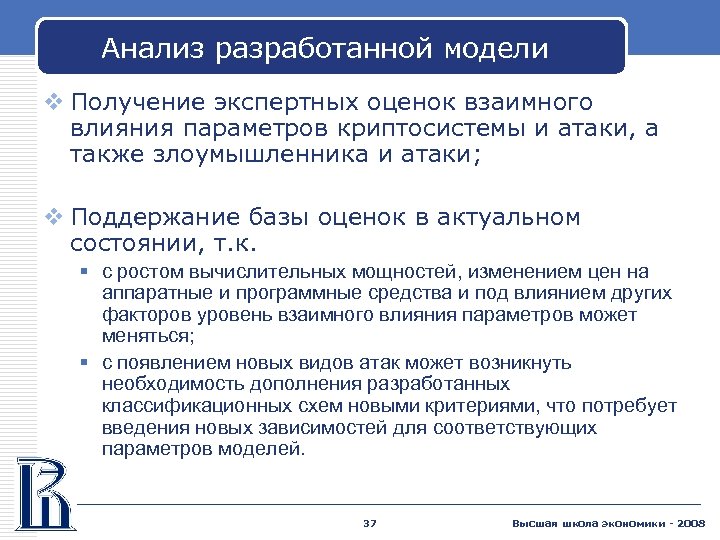 Анализ разработанной модели

❖ Получение экспертных оценок взаимного влияния параметров криптосистемы и атаки, а также злоумышленника и атаки;

❖ Поддержание базы оценок в актуальном состоянии, т.к.

▪ с ростом вычислительных мощностей, изменением цен на аппаратные и программные средства и под влиянием других факторов уровень взаимного влияния параметров может меняться;

▪ с появлением новых видов атак может возникнуть необходимость дополнения разработанных классификационных схем новыми критериями, что потребует введения новых зависимостей для соответствующих параметров моделей.

37

Высшая школа экономики - 2008